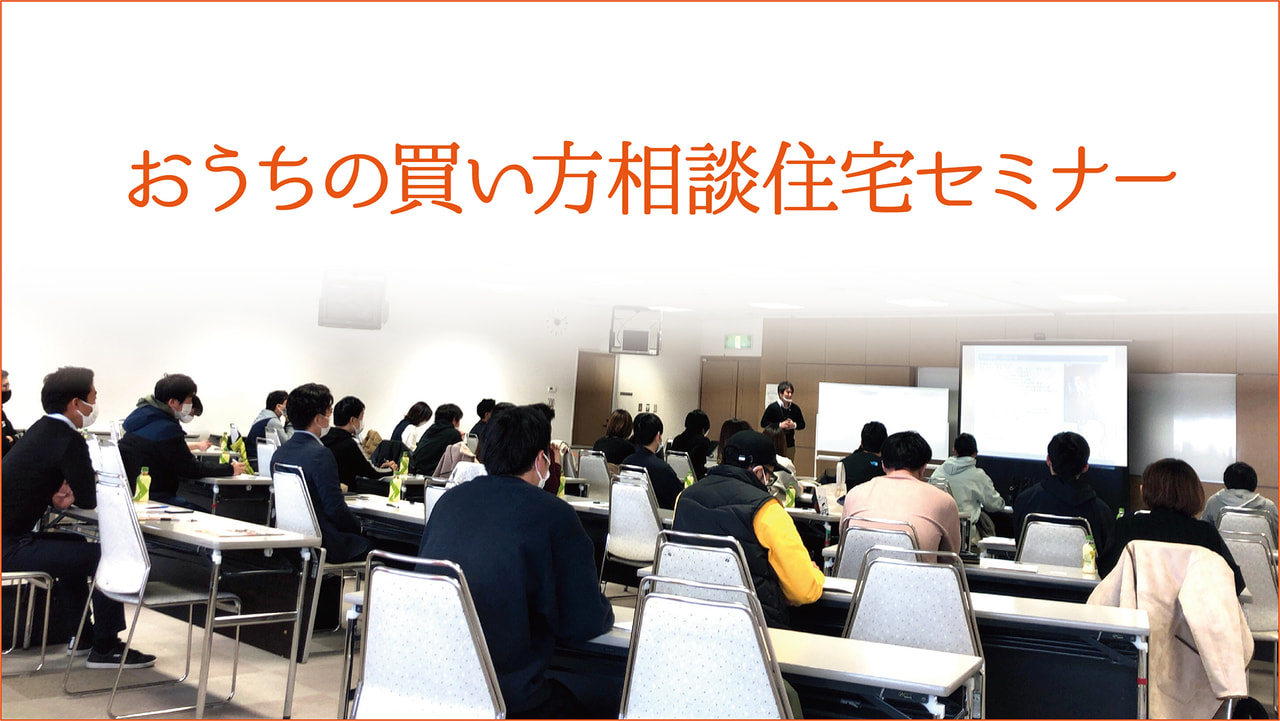 おうちの買い方相談住宅セミナー